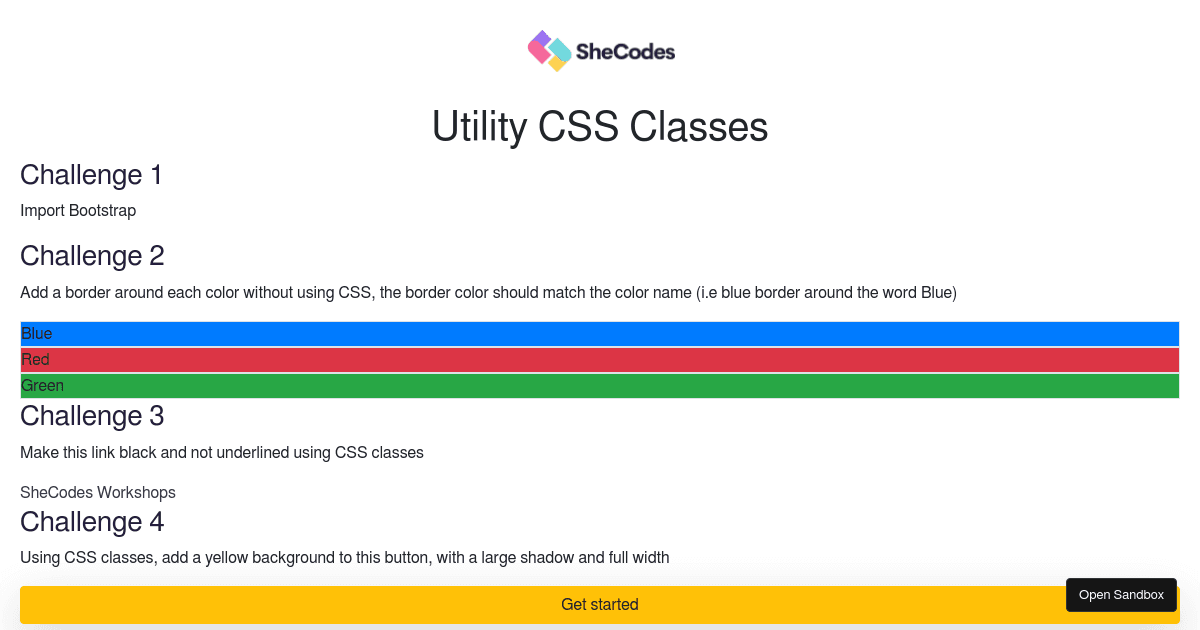 SheCodes

Utility CSS Classes

Challenge 1

Import Bootstrap

Challenge 2

Add a border around each color without using CSS, the border color should match the color name (i.e blue border around the word Blue)

Blue
Red
Green

Challenge 3

Make this link black and not underlined using CSS classes

SheCodes Workshops

Challenge 4

Using CSS classes, add a yellow background to this button, with a large shadow and full width

Get started

Open Sandbox